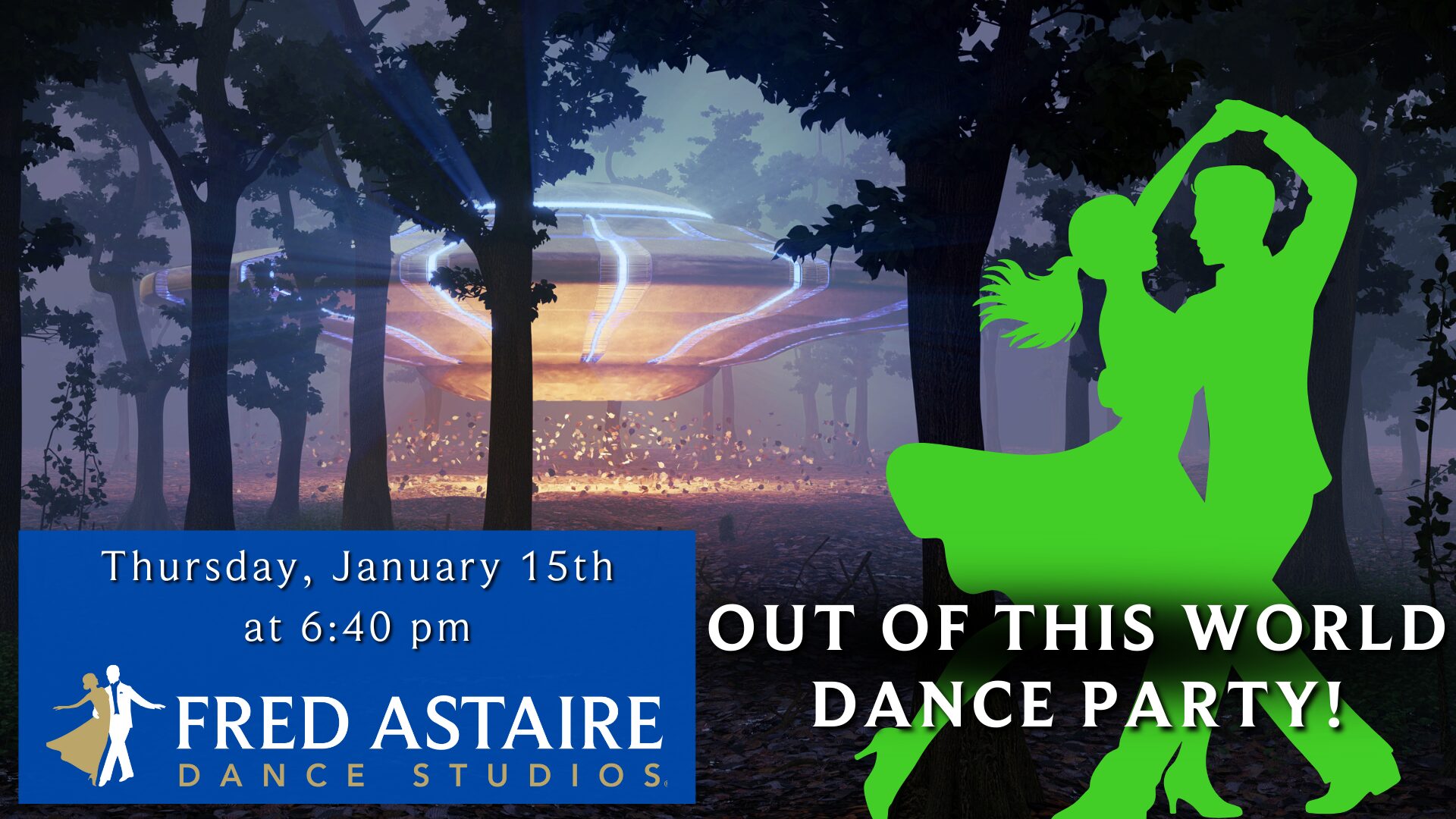 Thursday, January 15th
at 6:40 pm

FRED ASTAIRE
DANCE STUDIOS

OUT OF THIS WORLD
DANCE PARTY!